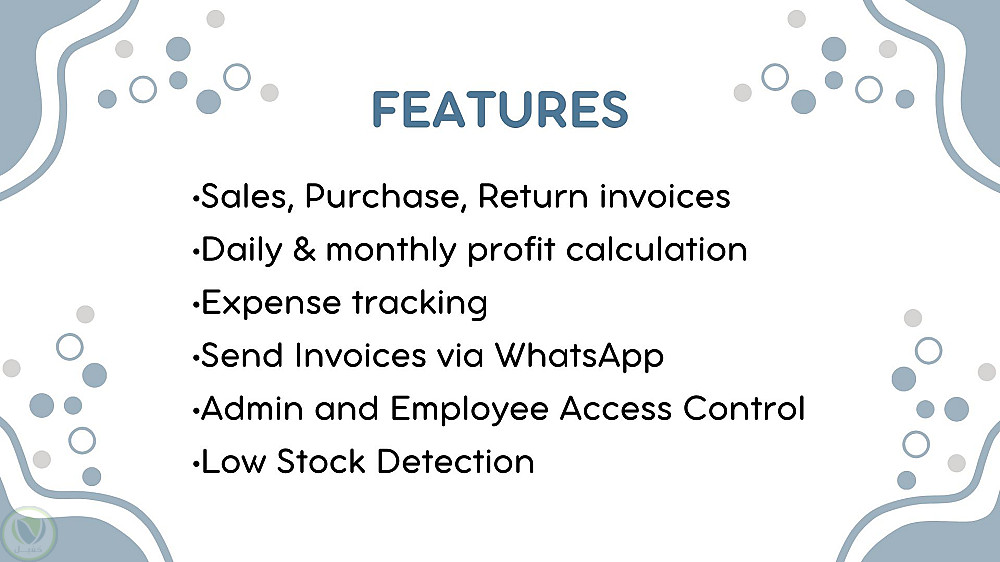 FEATURES

•Sales, Purchase, Return invoices
•Daily & monthly profit calculation
•Expense tracking
•Send Invoices via WhatsApp
•Admin and Employee Access Control
•Low Stock Detection